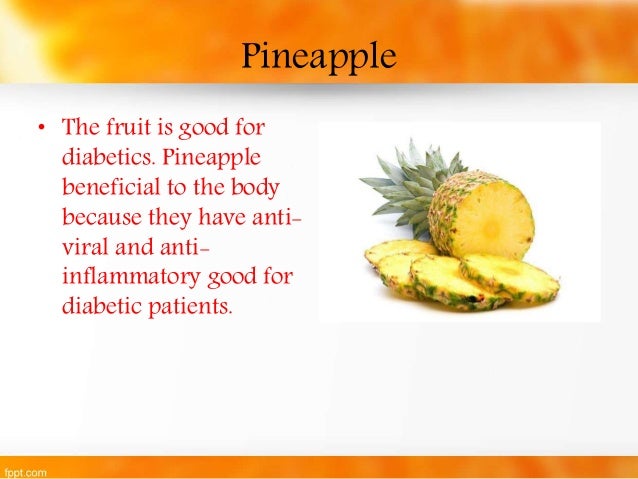 Pineapple

• The fruit is good for diabetics. Pineapple beneficial to the body because they have anti-viral and anti-inflammatory good for diabetic patients.

fppt.com